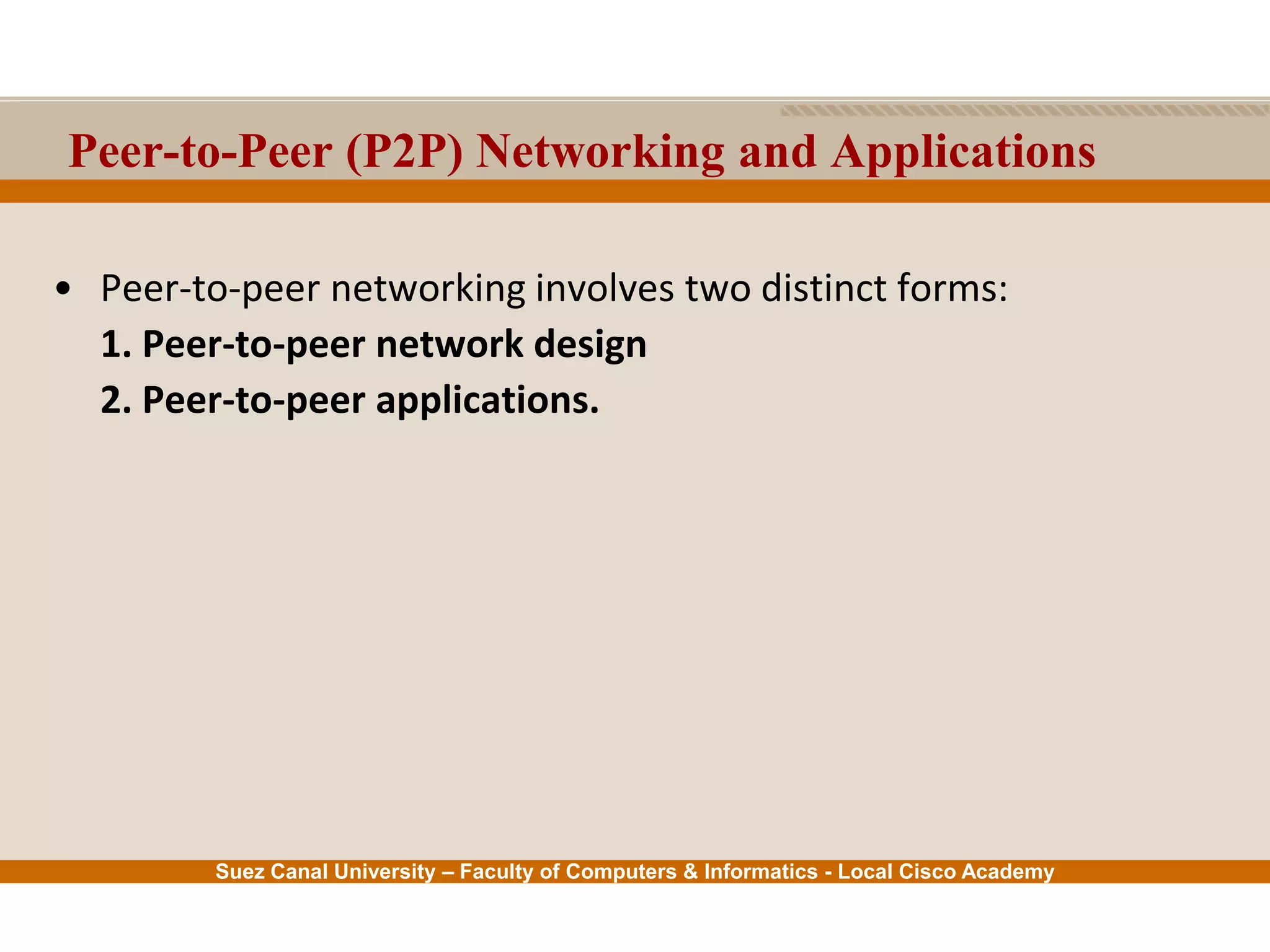 Peer-to-Peer (P2P) Networking and Applications

• Peer-to-peer networking involves two distinct forms:

1. Peer-to-peer network design

2. Peer-to-peer applications.

Suez Canal University – Faculty of Computers & Informatics - Local Cisco Academy